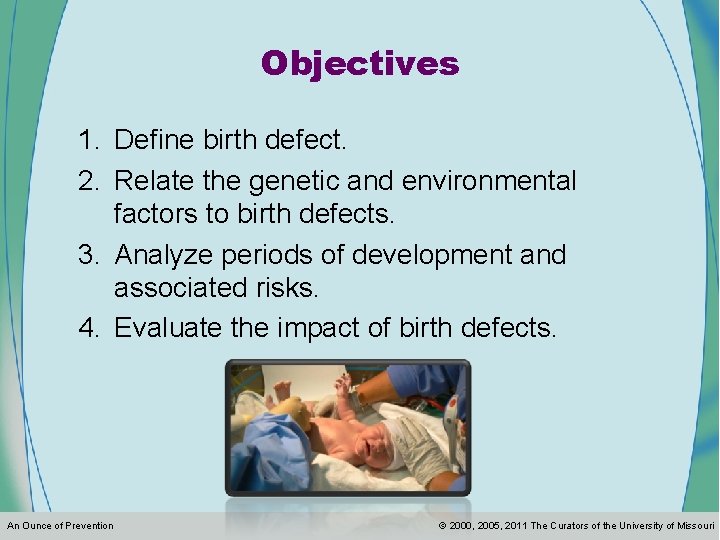 Objectives

1. Define birth defect.
2. Relate the genetic and environmental factors to birth defects.
3. Analyze periods of development and associated risks.
4. Evaluate the impact of birth defects.

An Ounce of Prevention

© 2000, 2005, 2011 The Curators of the University of Missouri